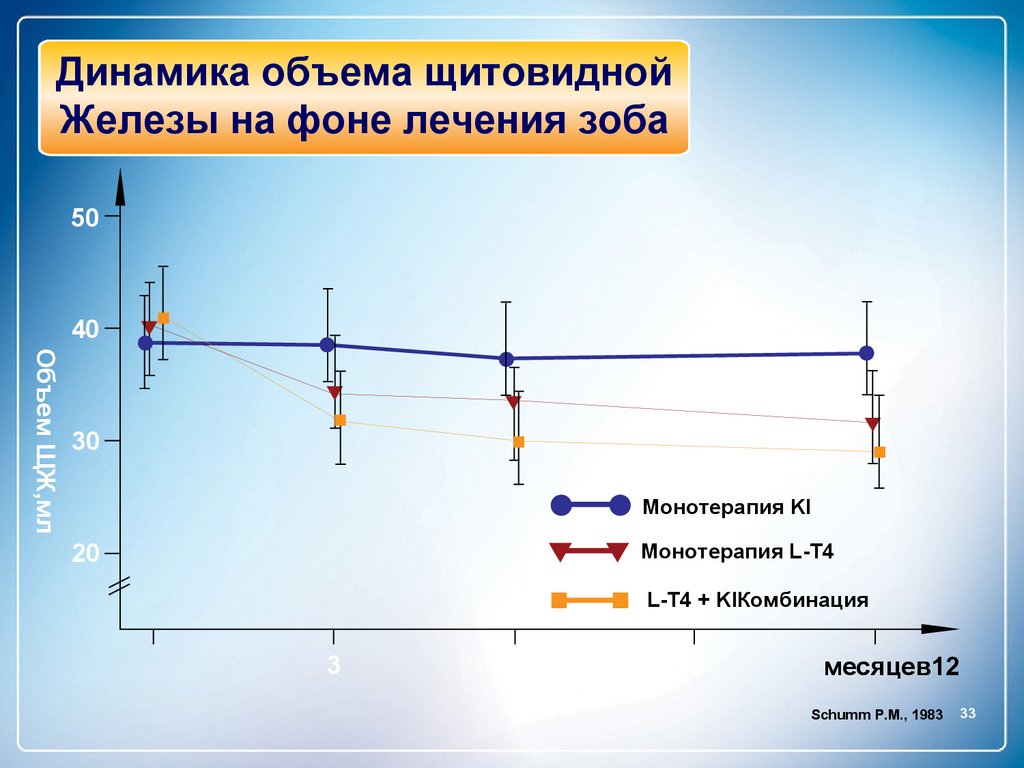 Динамика объема щитовидной Железы на фоне лечения зоба

50
40
30
20

Объем ЩЖ,мл

Монотерапия KI
Монотерапия L-T4
L-T4 + KIКомбинация

3
месяцев12

Schumm P.M., 1983
33